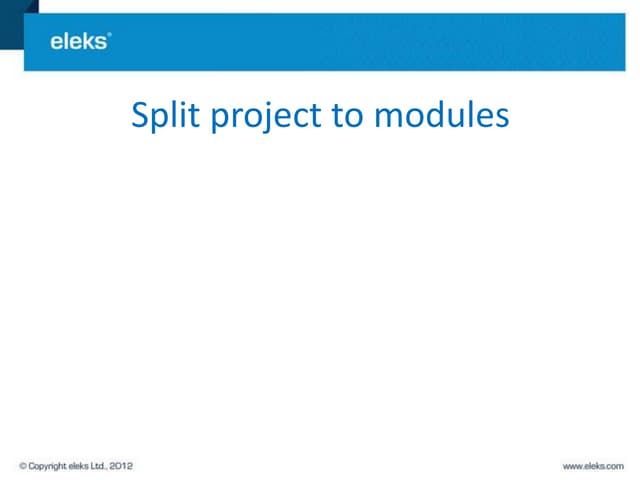 eleks®

Split project to modules

© Copyright eleks Ltd., 2012

www.eleks.com